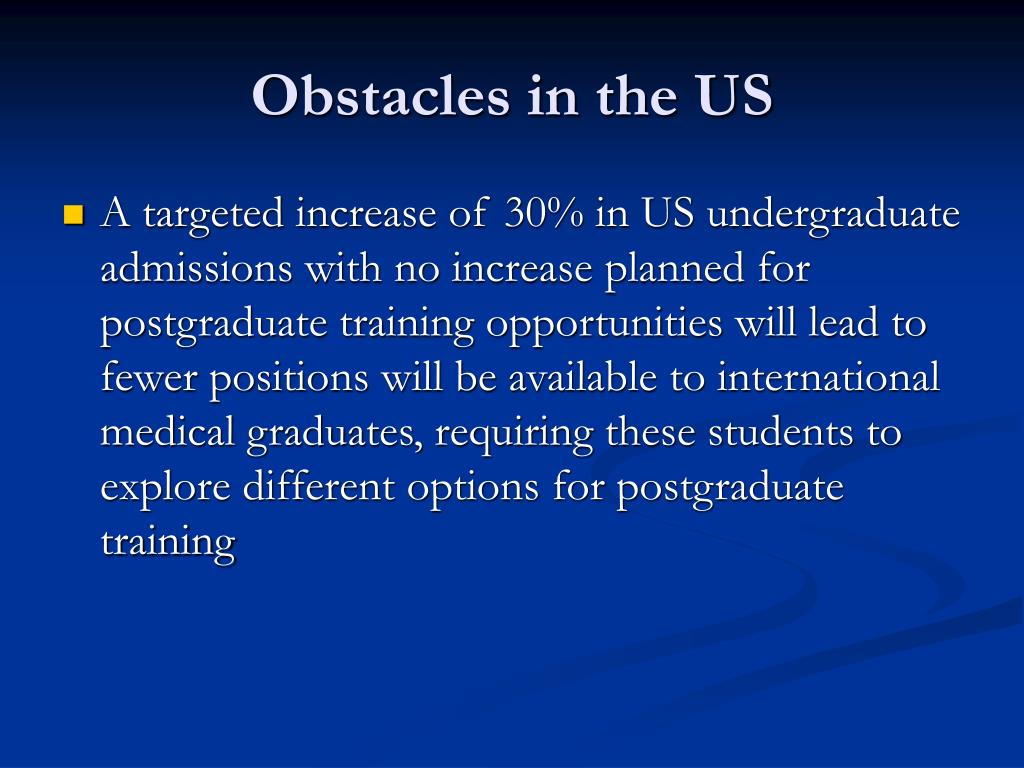 Obstacles in the US

A targeted increase of 30% in US undergraduate admissions with no increase planned for postgraduate training opportunities will lead to fewer positions will be available to international medical graduates, requiring these students to explore different options for postgraduate training